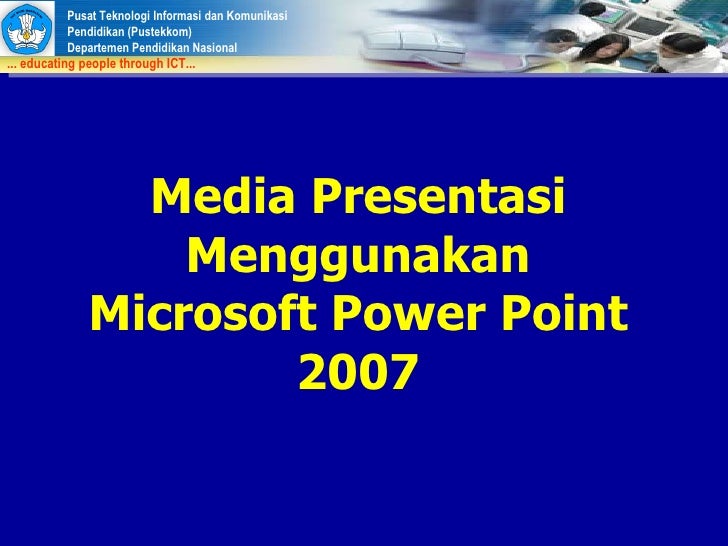 Pusat Teknologi Informasi dan Komunikasi
Pendidikan (Pustekkom)
Departemen Pendidikan Nasional
... educating people through ICT...

Media Presentasi Menggunakan Microsoft Power Point 2007